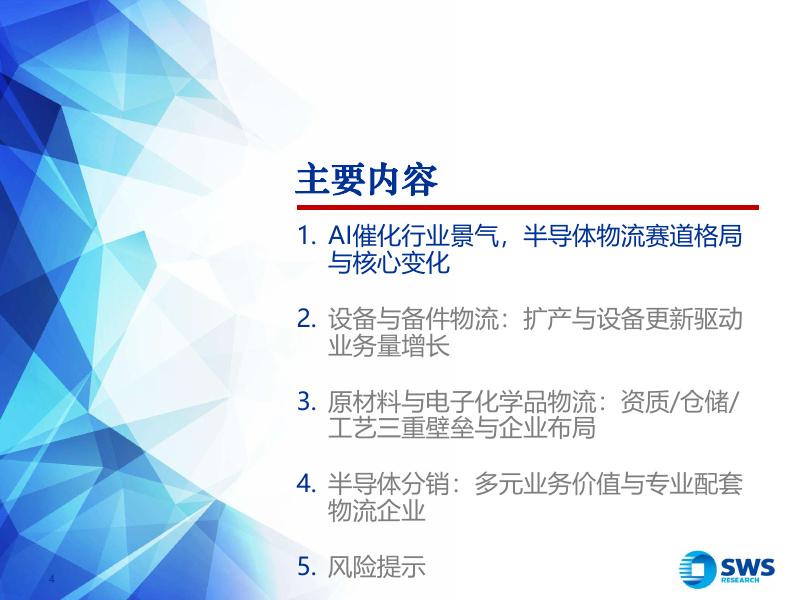 主要内容

1. AI催化行业景气，半导体物流赛道格局与核心变化

2. 设备与备件物流：扩产与设备更新驱动业务量增长

3. 原材料与电子化学品物流：资质/仓储/工艺三重壁垒与企业布局

4. 半导体分销：多元业务价值与专业配套物流企业

5. 风险提示

4

SWS RESEARCH